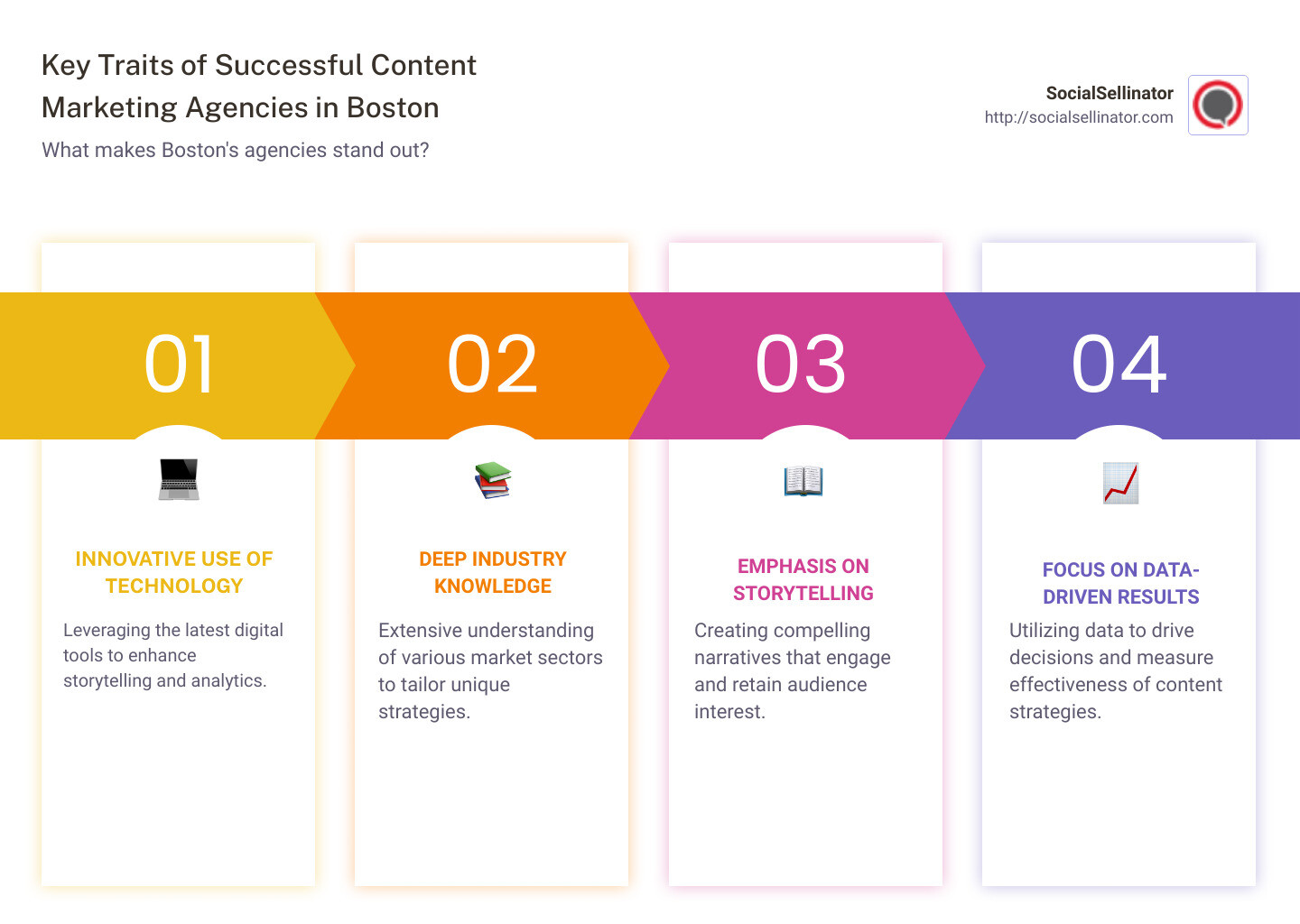 Key Traits of Successful Content Marketing Agencies in Boston

What makes Boston's agencies stand out?

SocialSellinator
http://socialsellinator.com

01

INNOVATIVE USE OF TECHNOLOGY

Leveraging the latest digital tools to enhance storytelling and analytics.

02

DEEP INDUSTRY KNOWLEDGE

Extensive understanding of various market sectors to tailor unique strategies.

03

EMPHASIS ON STORYTELLING

Creating compelling narratives that engage and retain audience interest.

04

FOCUS ON DATA-DRIVEN RESULTS

Utilizing data to drive decisions and measure effectiveness of content strategies.